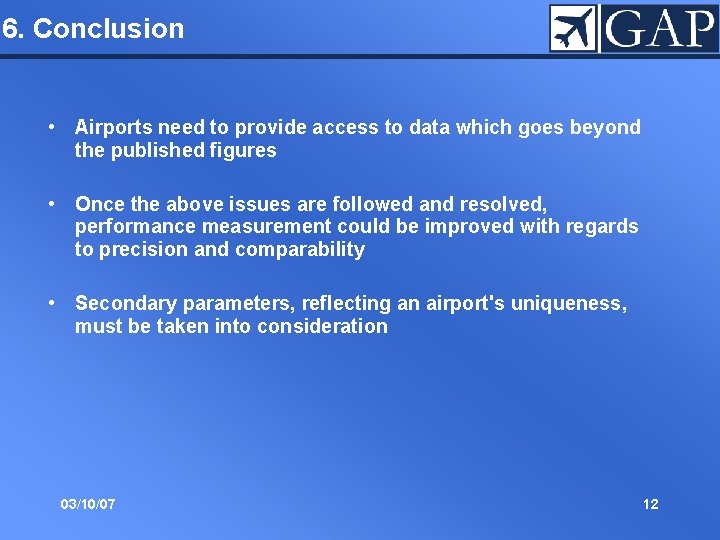 6. Conclusion

GAP

• Airports need to provide access to data which goes beyond the published figures

• Once the above issues are followed and resolved, performance measurement could be improved with regards to precision and comparability

• Secondary parameters, reflecting an airport's uniqueness, must be taken into consideration

03/10/07

12